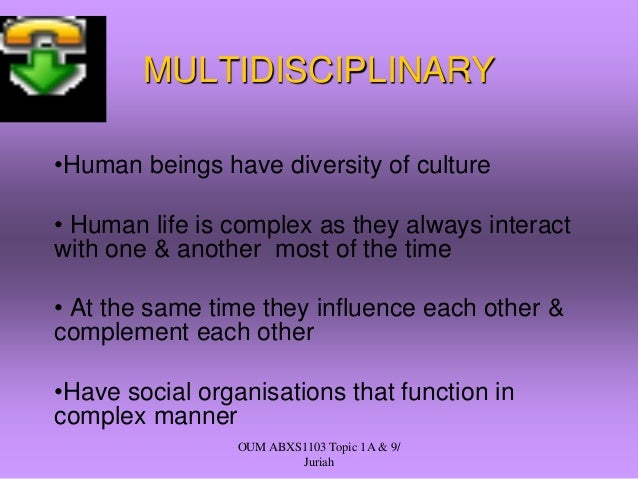 MULTIDISCIPLINARY

•Human beings have diversity of culture

• Human life is complex as they always interact with one & another most of the time

• At the same time they influence each other & complement each other

•Have social organisations that function in complex manner

OUM ABXS1103 Topic 1A & 9/ Juriah